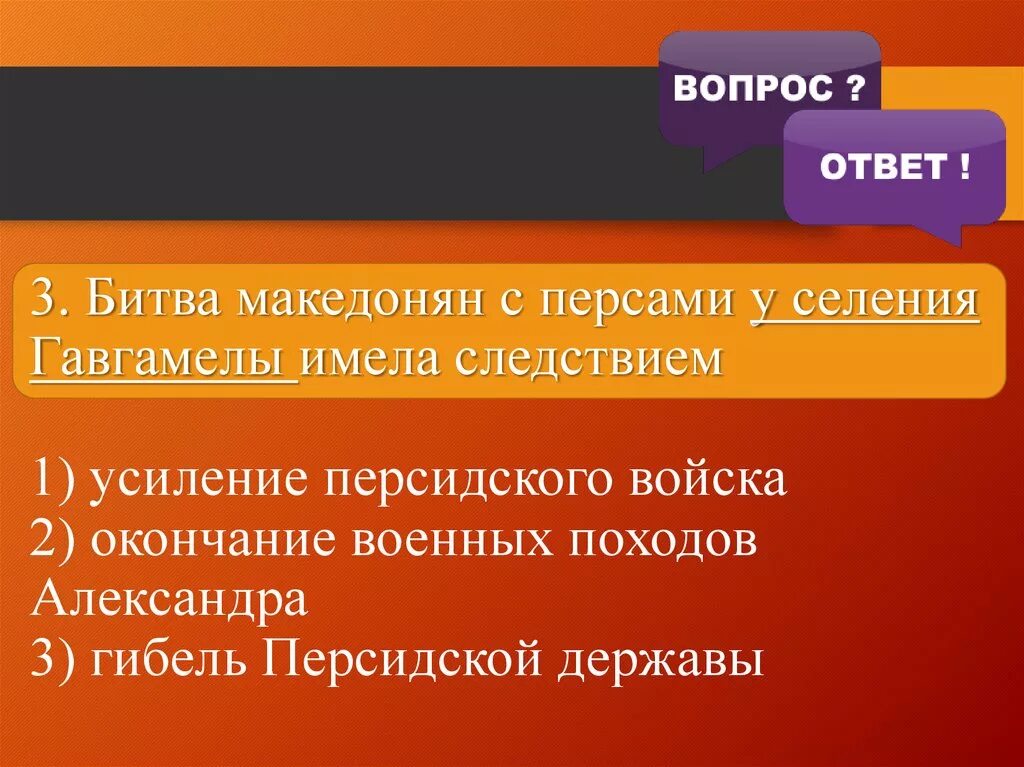 ВОПРОС ?

ОТВЕТ !

3. Битва македонян с персами у селения Гавгамелы имела следствием

1) усиление персидского войска
2) окончание военных походов Александра
3) гибель Персидской державы